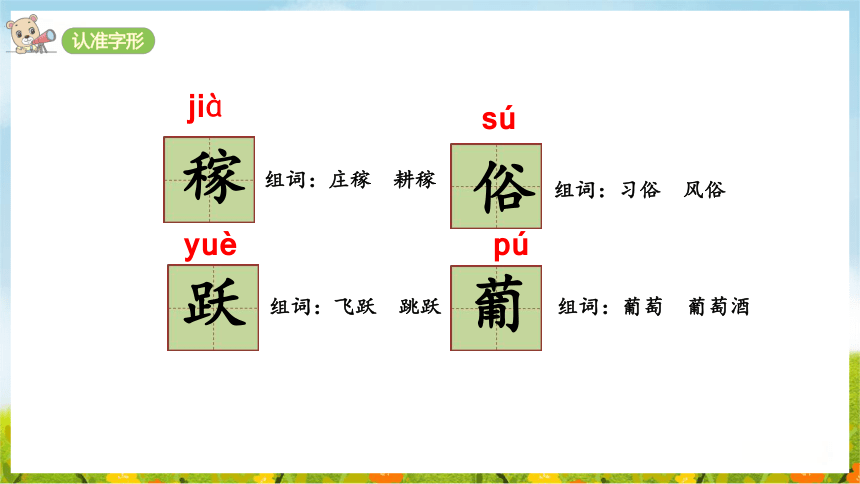 认准字形

jià
稼
组词：庄稼　耕稼

sú
俗
组词：习俗　风俗

yuè
跃
组词：飞跃　跳跃

pú
葡
组词：葡萄　葡萄酒